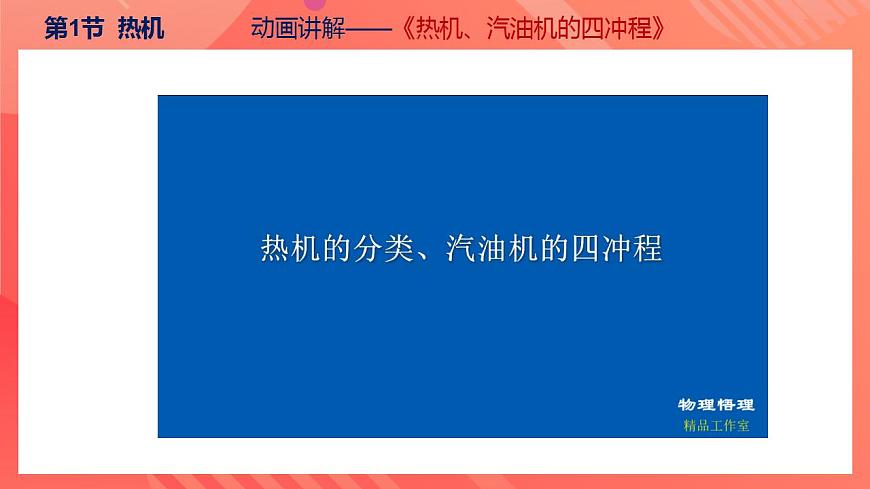 第1节 热机

动画讲解——《热机、汽油机的四冲程》

热机的分类、汽油机的四冲程

物理悟理
精品工作室